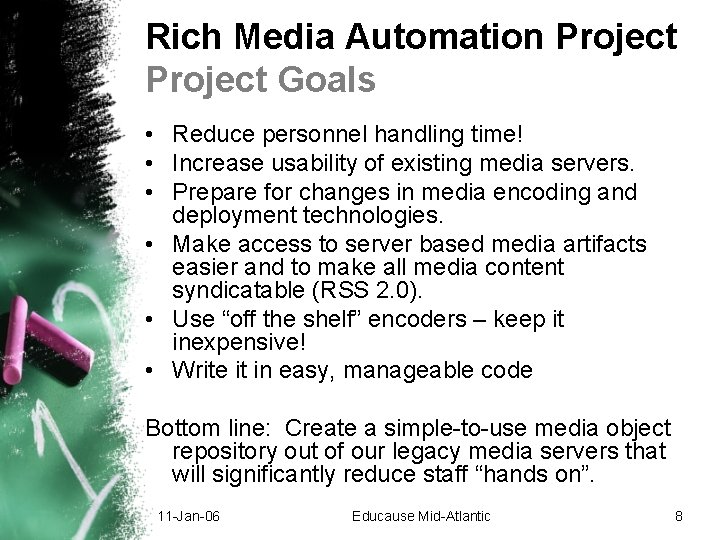 Rich Media Automation Project
Project Goals

• Reduce personnel handling time!
• Increase usability of existing media servers.
• Prepare for changes in media encoding and deployment technologies.
• Make access to server based media artifacts easier and to make all media content syndicatable (RSS 2.0).
• Use “off the shelf” encoders – keep it inexpensive!
• Write it in easy, manageable code

Bottom line: Create a simple-to-use media object repository out of our legacy media servers that will significantly reduce staff “hands on”.

11-Jan-06 Educause Mid-Atlantic 8